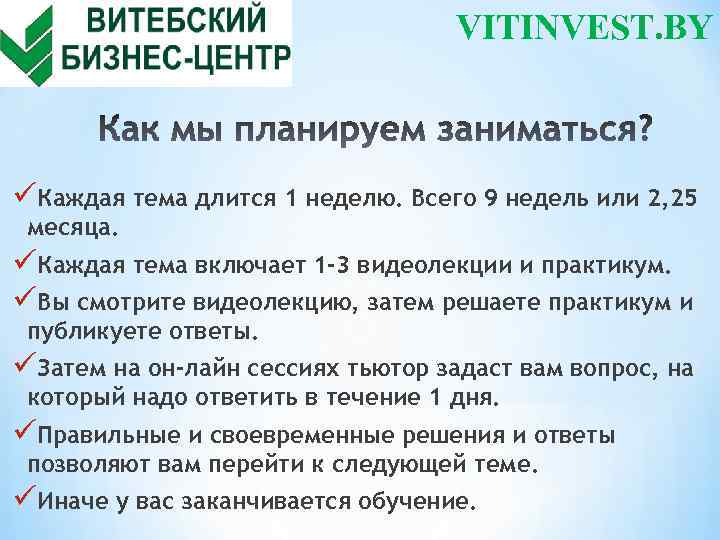 ВИТЕБСКИЙ БИЗНЕС-ЦЕНТР

VITINVEST.BY

Как мы планируем заниматься?

✓Каждая тема длится 1 неделю. Всего 9 недель или 2,25 месяца.

✓Каждая тема включает 1-3 видеолекции и практикум.

✓Вы смотрите видеолекцию, затем решаете практикум и публикуете ответы.

✓Затем на он-лайн сессиях тьютор задаст вам вопрос, на который надо ответить в течение 1 дня.

✓Правильные и своевременные решения и ответы позволяют вам перейти к следующей теме.

✓Иначе у вас заканчивается обучение.